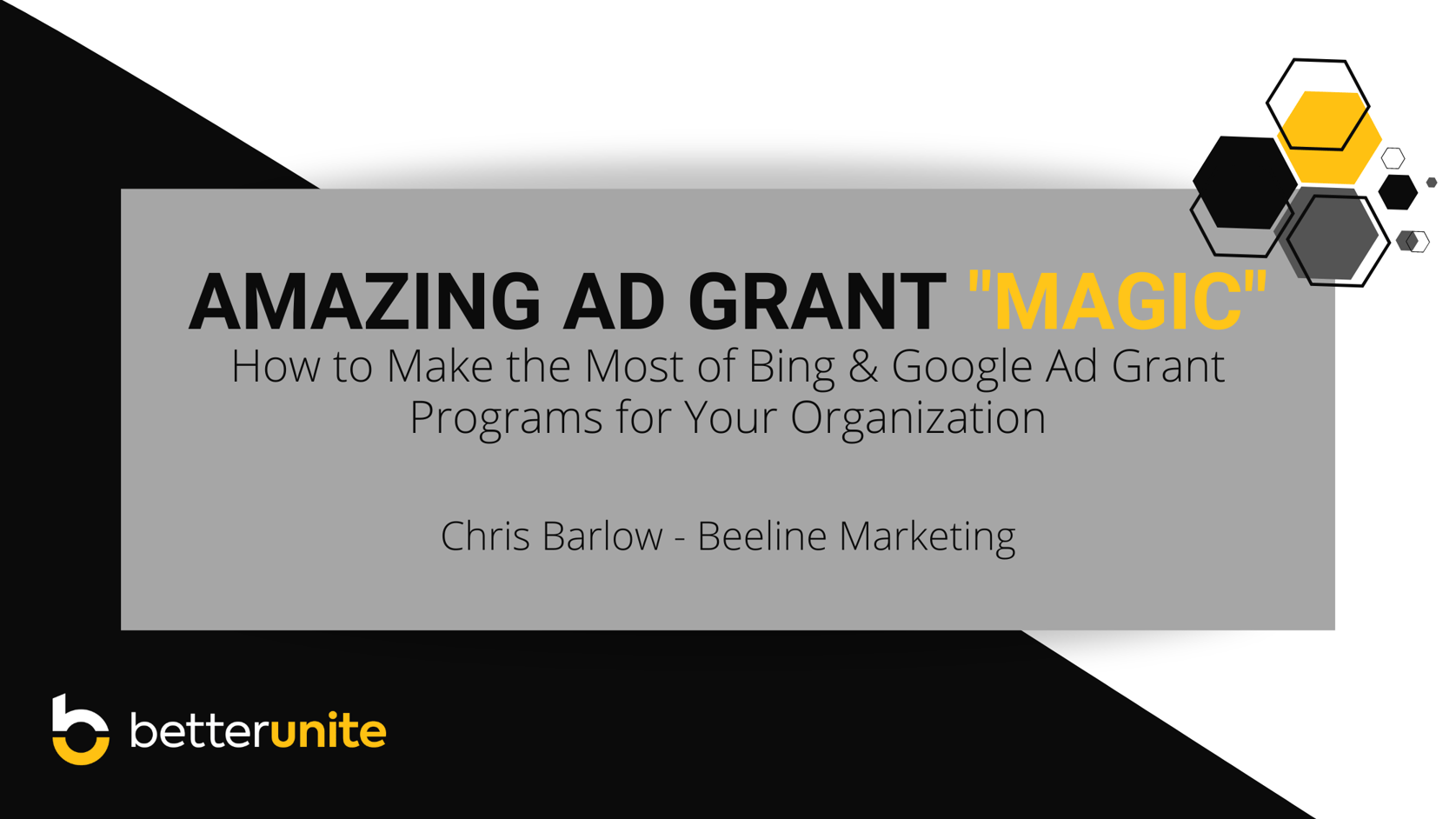 AMAZING AD GRANT "MAGIC"
How to Make the Most of Bing & Google Ad Grant Programs for Your Organization

Chris Barlow - Beeline Marketing

betterunite